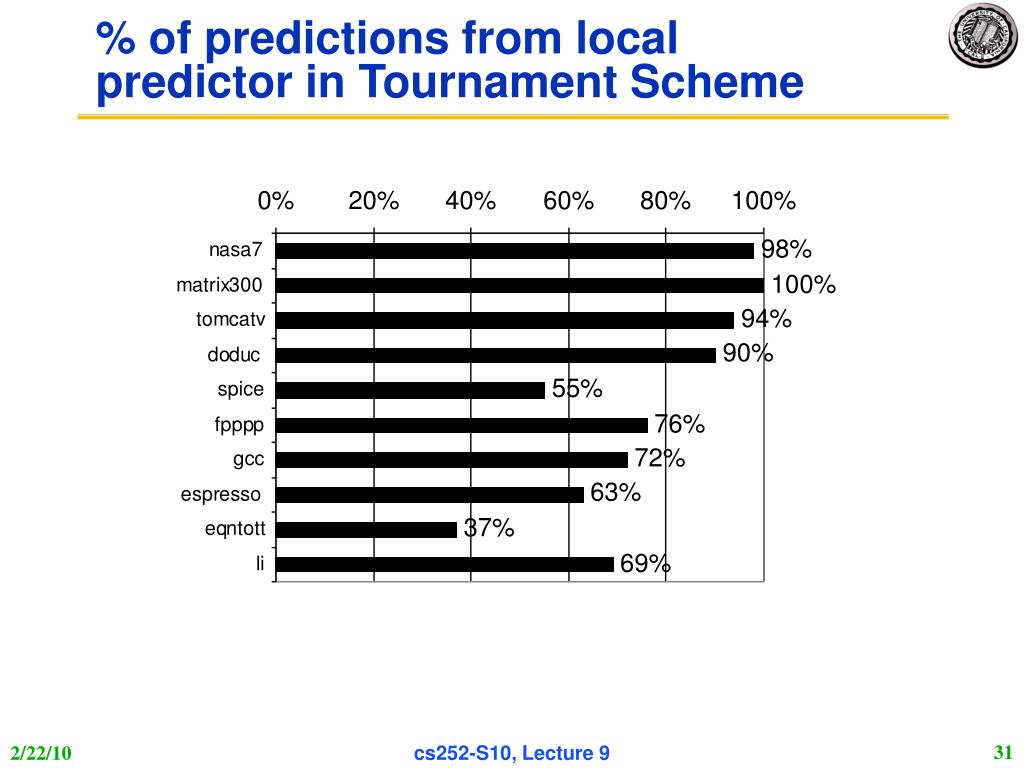 % of predictions from local predictor in Tournament Scheme

0%
20%
40%
60%
80%
100%

nasa7
98%
matrix300
100%
tomcatv
94%
doduc
90%
spice
55%
fpppp
76%
gcc
72%
espresso
63%
eqntott
37%
li
69%

2/22/10
cs252-S10, Lecture 9
31